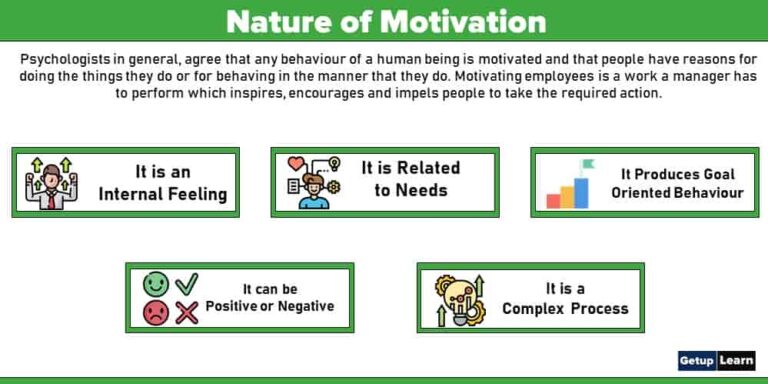 Nature of Motivation

Psychologists in general, agree that any behaviour of a human being is motivated and that people have reasons for doing the things they do or for behaving in the manner that they do. Motivating employees is a work a manager has to perform which inspires, encourages and impels people to take the required action.

It is an Internal Feeling

It is Related to Needs

It Produces Goal Oriented Behaviour

It can be Positive or Negative

It is a Complex Process

Getup Learn